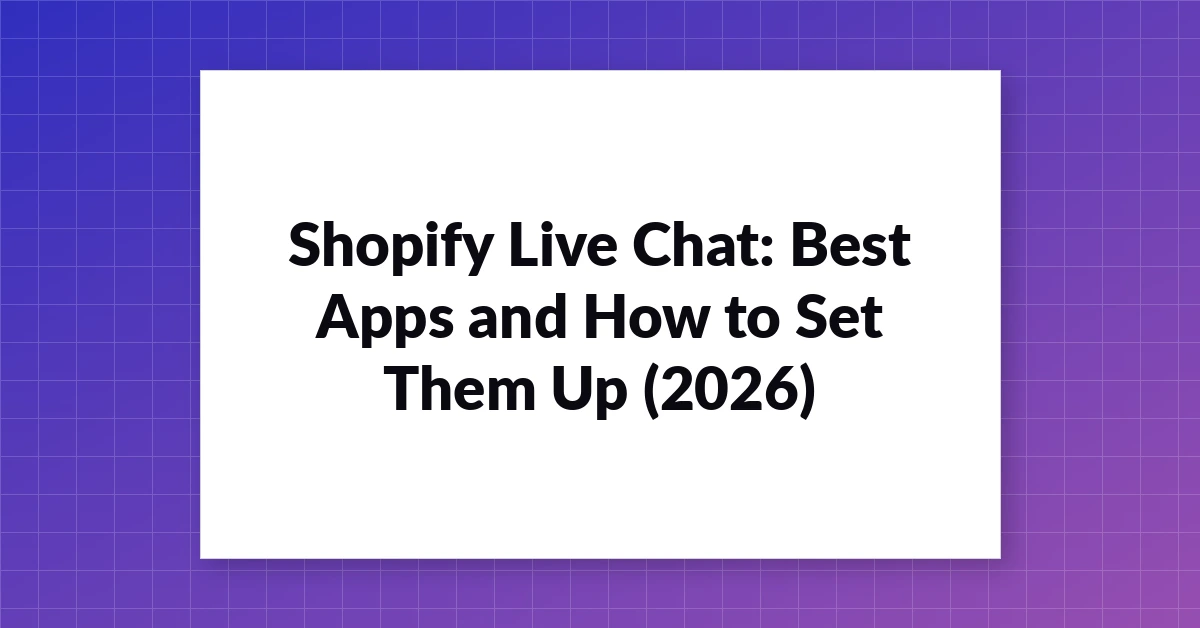 Shopify Live Chat: Best Apps and How to Set Them Up (2026)